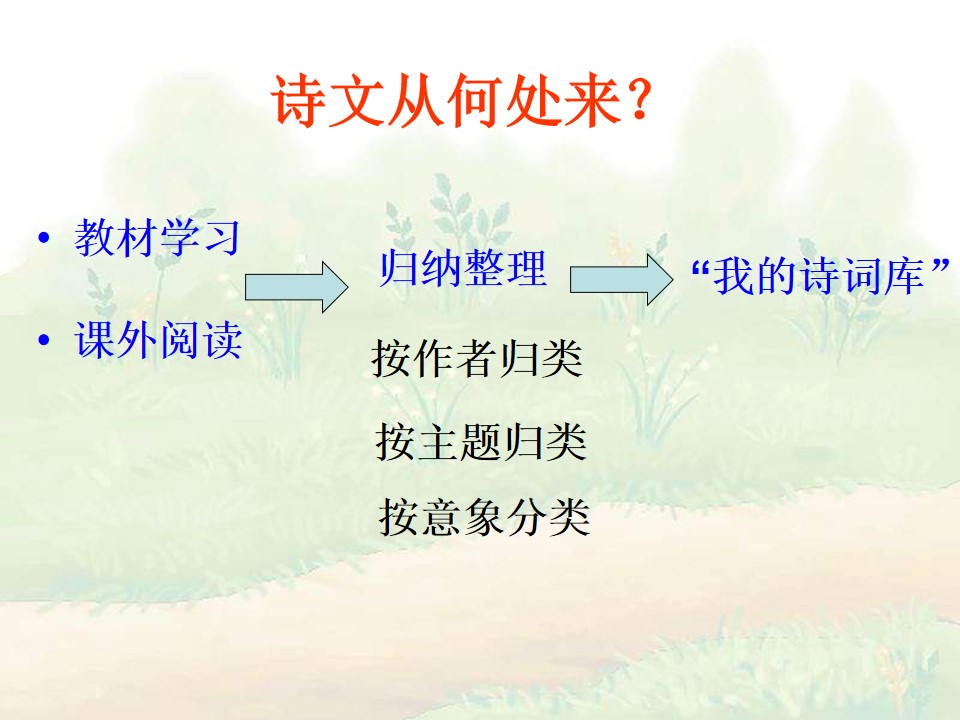 诗文从何处来？

• 教材学习

• 课外阅读

归纳整理

“我的诗词库”

按作者归类

按主题归类

按意象分类